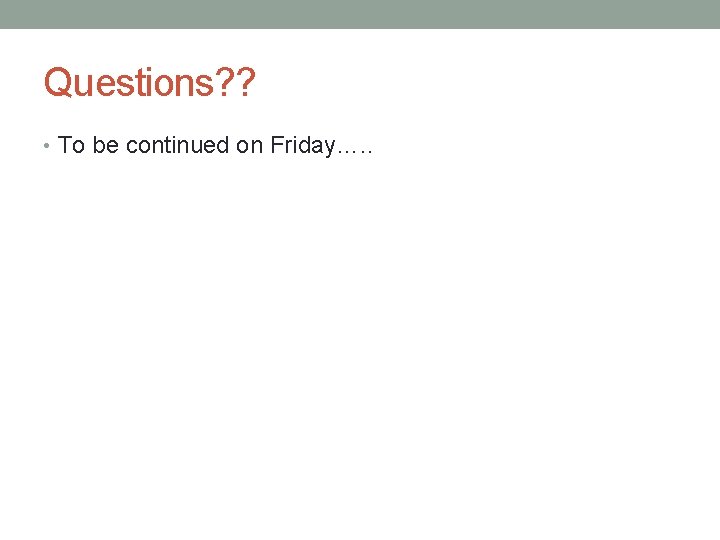 Questions??

• To be continued on Friday…..